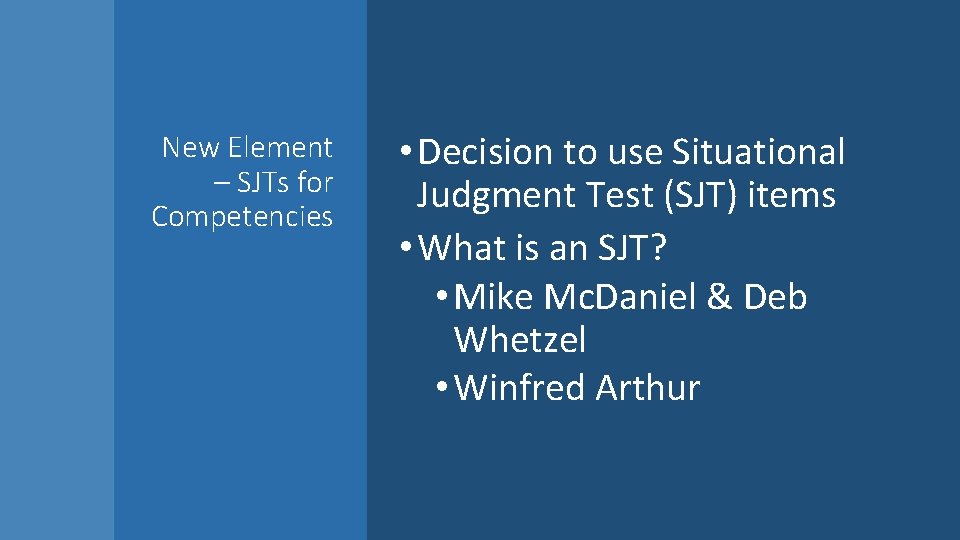 New Element – SJTs for Competencies

• Decision to use Situational Judgment Test (SJT) items
• What is an SJT?
• Mike McDaniel & Deb Whetzel
• Winfred Arthur